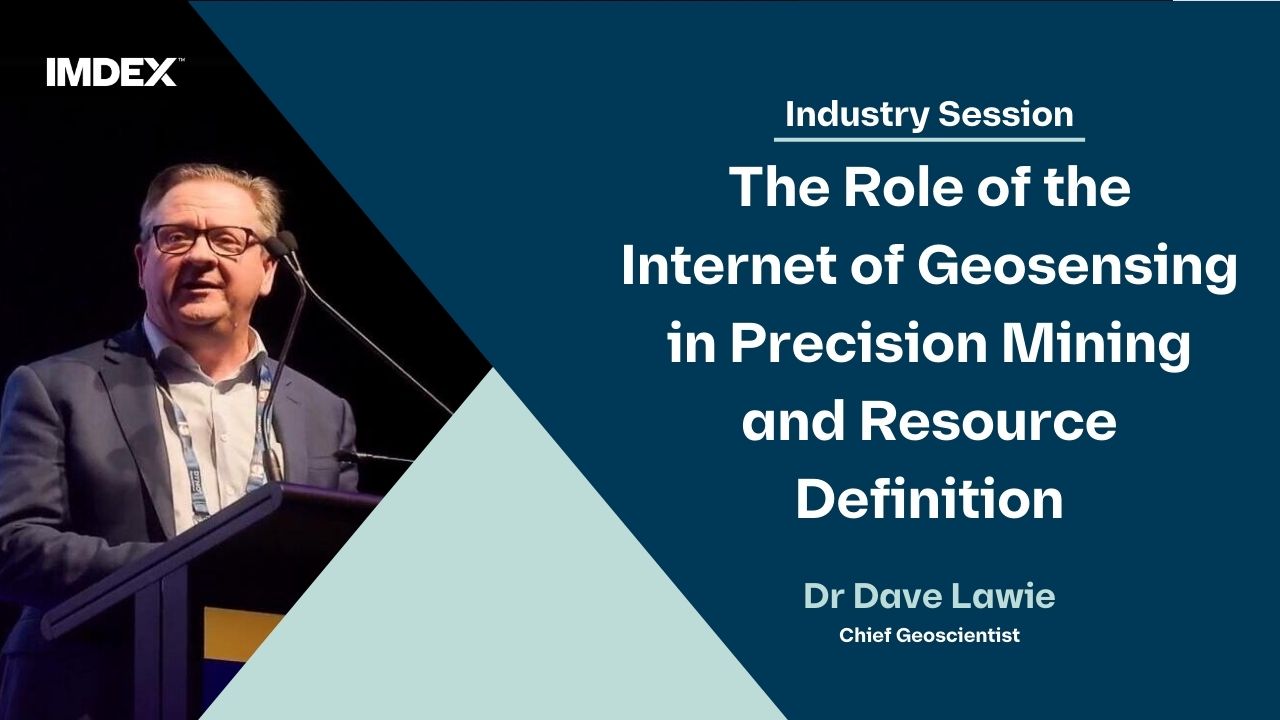 IMDEX™

Industry Session

The Role of the Internet of Geosensing in Precision Mining and Resource Definition

Dr Dave Lawie

Chief Geoscientist